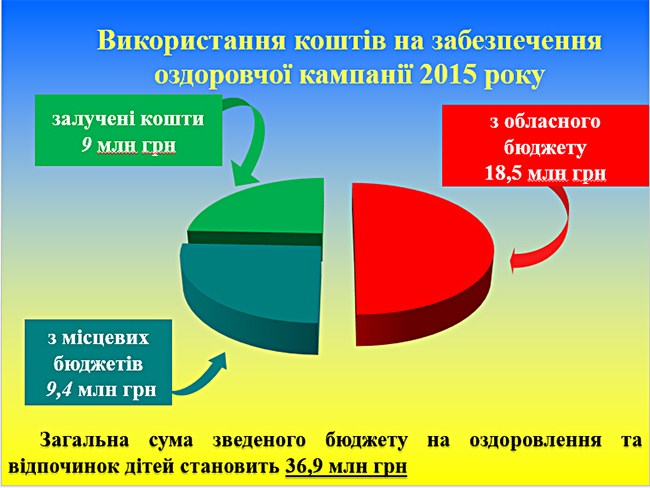 Використання коштів на забезпечення оздоровчої кампанії 2015 року

залучені кошти
9 млн грн

з обласного бюджету
18,5 млн грн

з місцевих бюджетів
9,4 млн грн

Загальна сума зведеного бюджету на оздоровлення та відпочинок дітей становить 36,9 млн грн